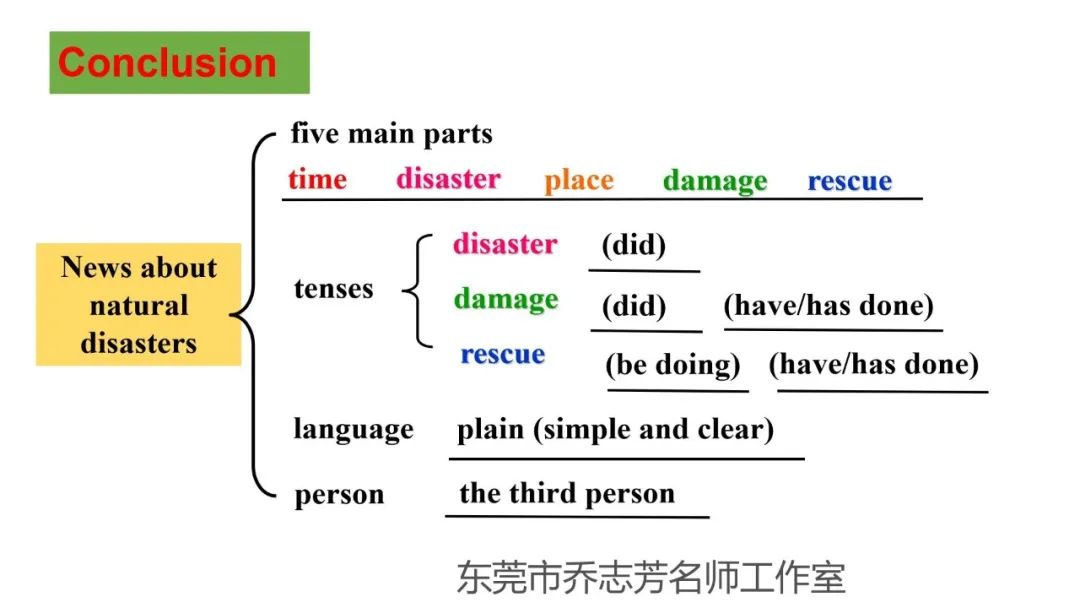 Conclusion

News about natural disasters

five main parts
time disaster place damage rescue

tenses
disaster (did)
damage (did) (have/has done)
rescue (be doing) (have/has done)

language plain (simple and clear)

person the third person

东莞市乔志芳名师工作室